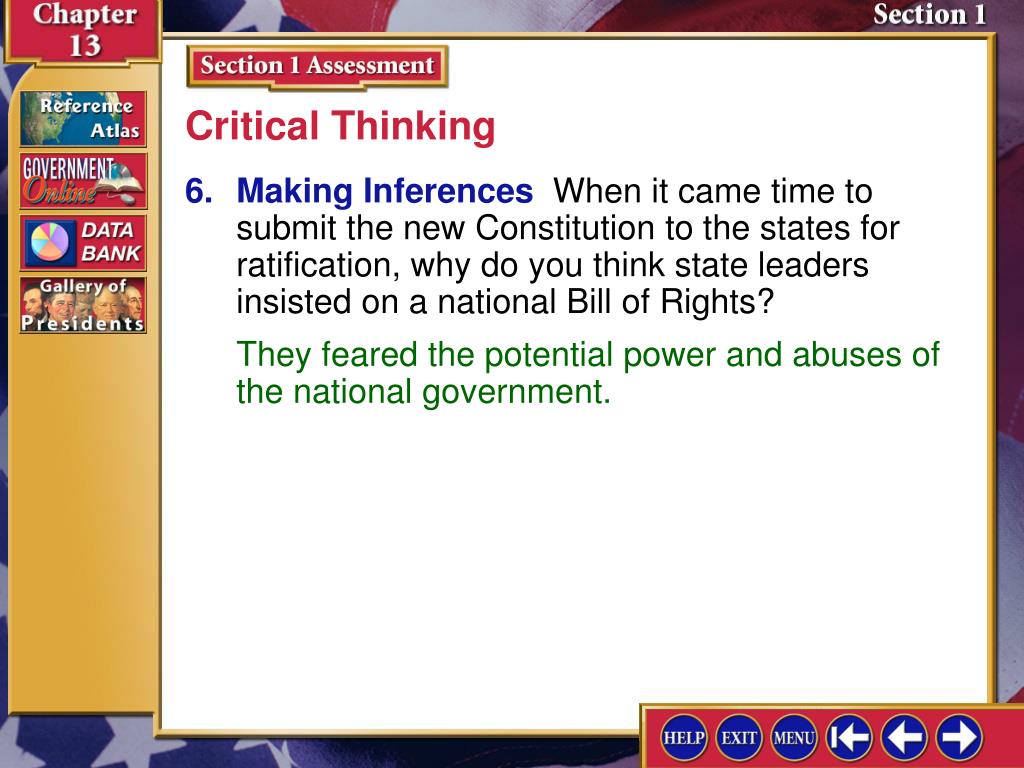 Chapter 13

Section 1

Reference Atlas

GOVERNMENT Online

DATA BANK

Gallery of Presidents

Section 1 Assessment

Critical Thinking

6. Making Inferences When it came time to submit the new Constitution to the states for ratification, why do you think state leaders insisted on a national Bill of Rights?

They feared the potential power and abuses of the national government.

HELP EXIT MENU